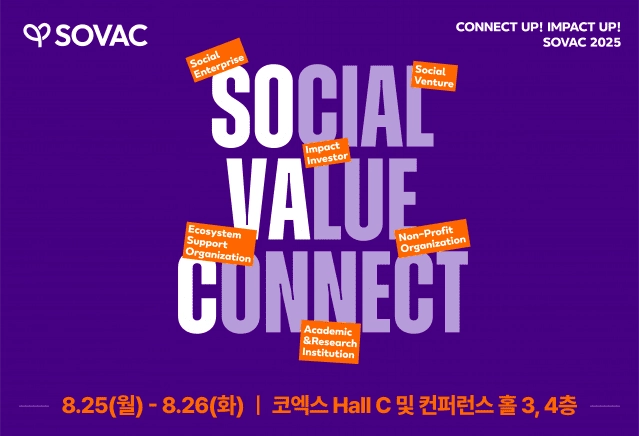 SOVAC

CONNECT UP! IMPACT UP!
SOVAC 2025

Social Enterprise

Social Venture

SOCIAL

Impact Investor

VALUE

Ecosystem Support Organization

Non-Profit Organization

CONNECT

Academic &Research Institution

8.25(월) - 8.26(화) | 코엑스 Hall C 및 컨퍼런스 홀 3, 4층